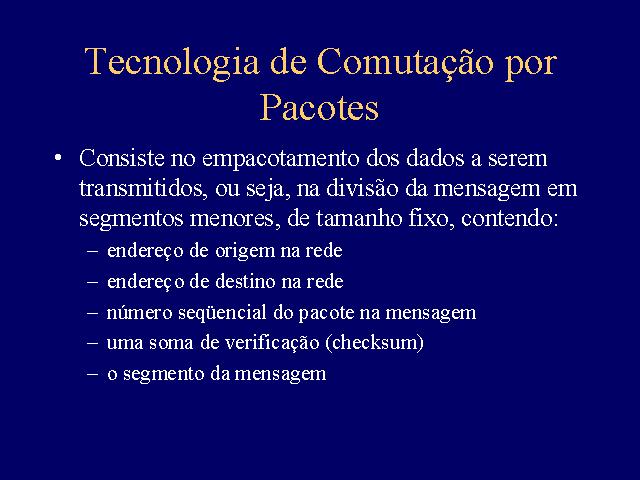 Tecnologia de Comutação por Pacotes

• Consiste no empacotamento dos dados a serem transmitidos, ou seja, na divisão da mensagem em segmentos menores, de tamanho fixo, contendo:
– endereço de origem na rede
– endereço de destino na rede
– número seqüencial do pacote na mensagem
– uma soma de verificação (checksum)
– o segmento da mensagem